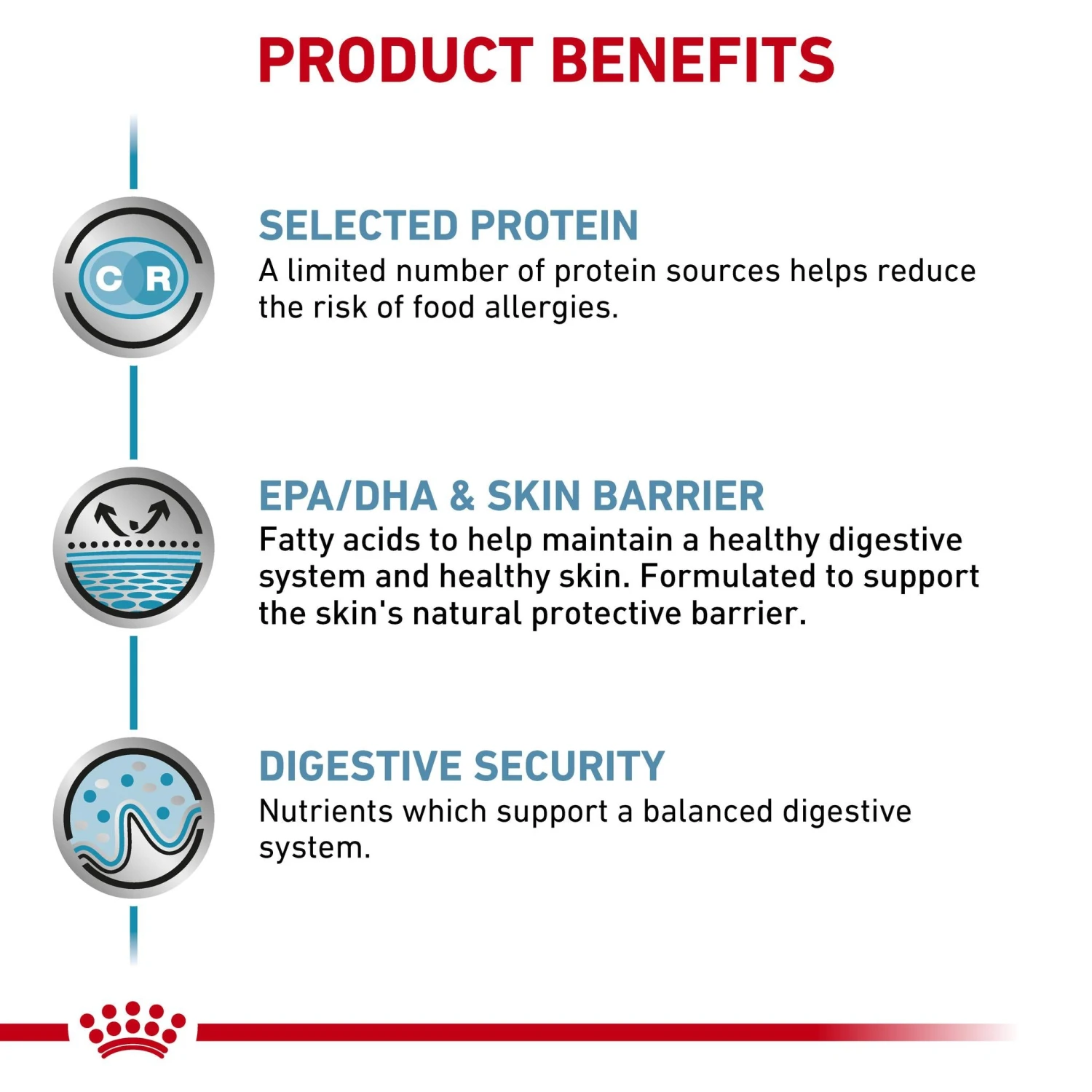 PRODUCT BENEFITS

C R

SELECTED PROTEIN
A limited number of protein sources helps reduce the risk of food allergies.

EPA/DHA & SKIN BARRIER
Fatty acids to help maintain a healthy digestive system and healthy skin. Formulated to support the skin's natural protective barrier.

DIGESTIVE SECURITY
Nutrients which support a balanced digestive system.